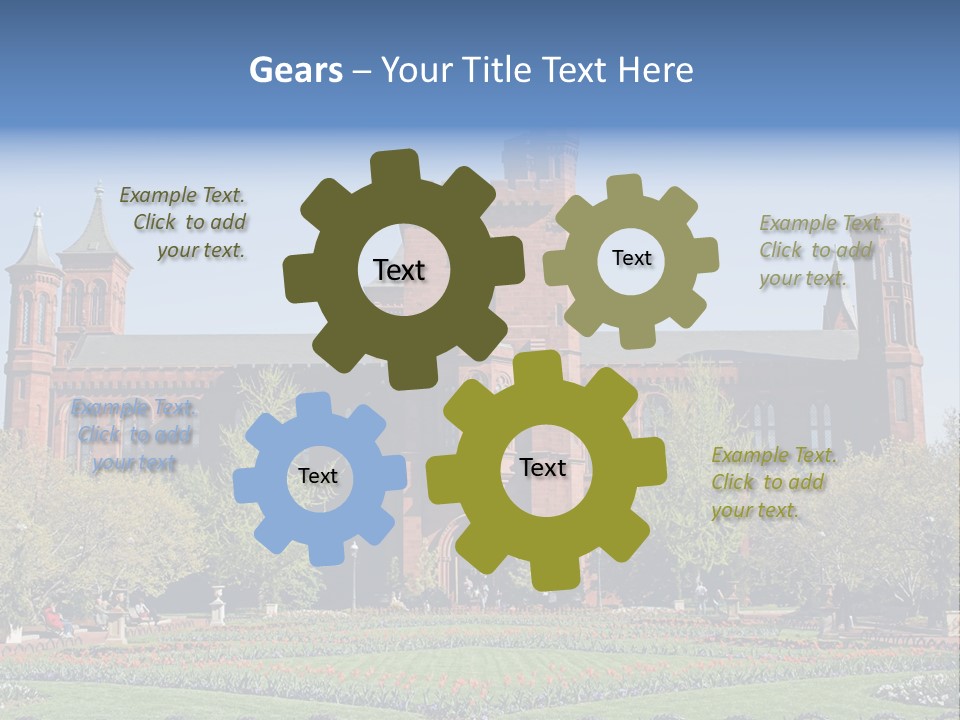 Gears – Your Title Text Here

Example Text. Click to add your text.

Text

Text

Example Text. Click to add your text.

Example Text. Click to add your text

Text

Text

Example Text. Click to add your text.